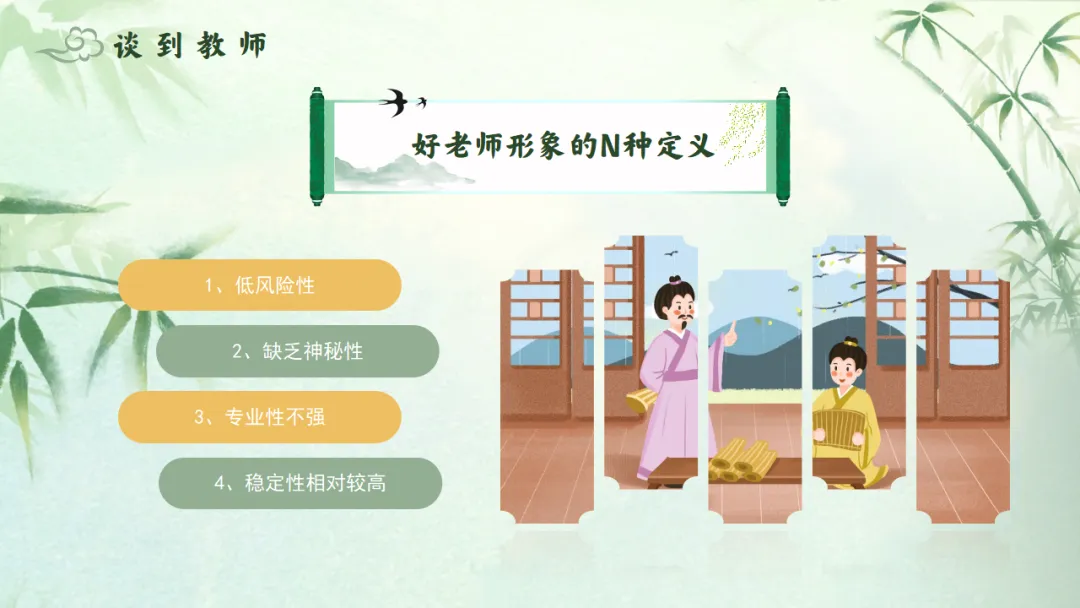 谈到教师

好老师形象的N种定义

1、低风险性

2、缺乏神秘性

3、专业性不强

4、稳定性相对较高